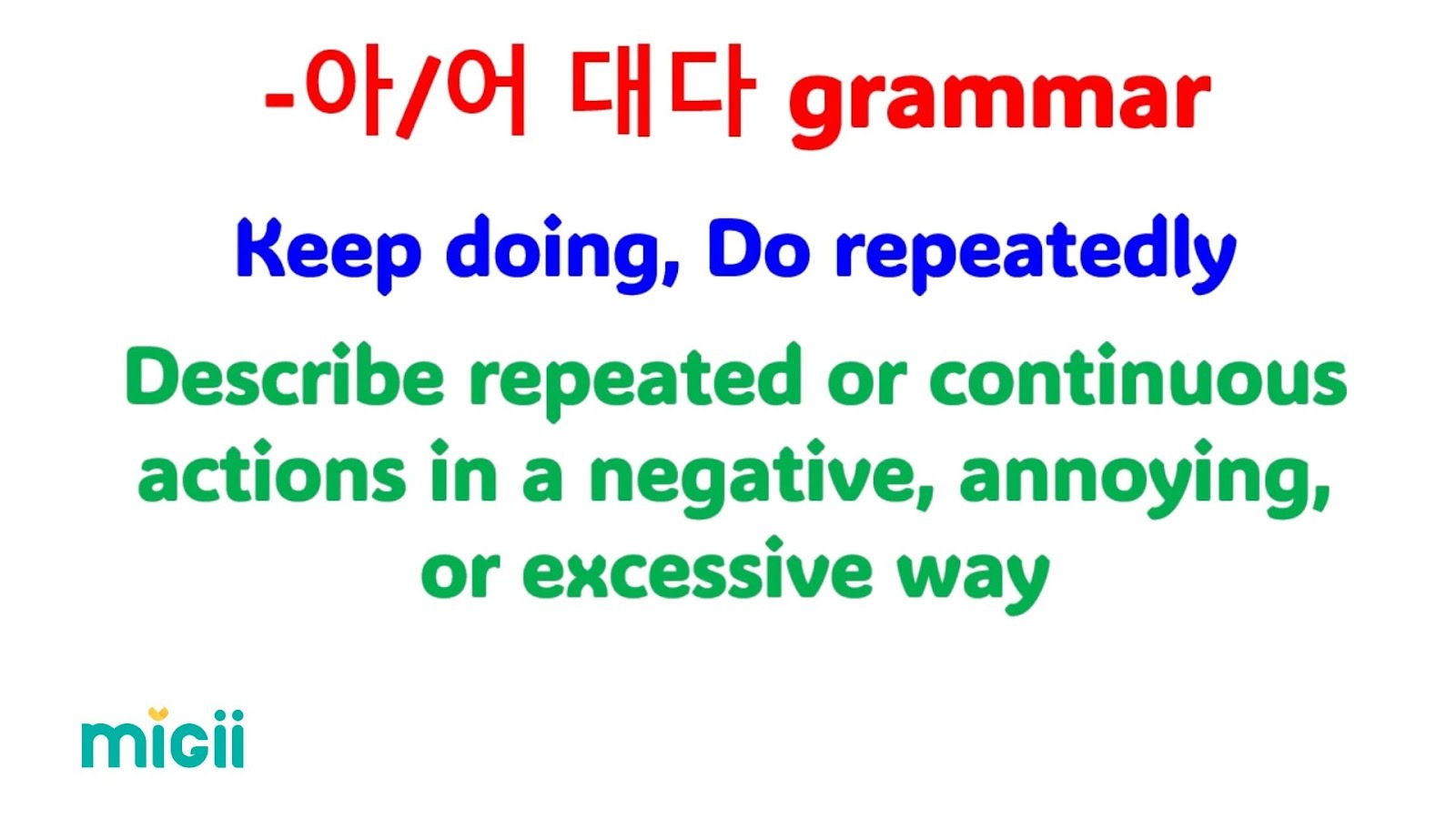 -아/어 대다 grammar

Keep doing, Do repeatedly

Describe repeated or continuous actions in a negative, annoying, or excessive way

migii